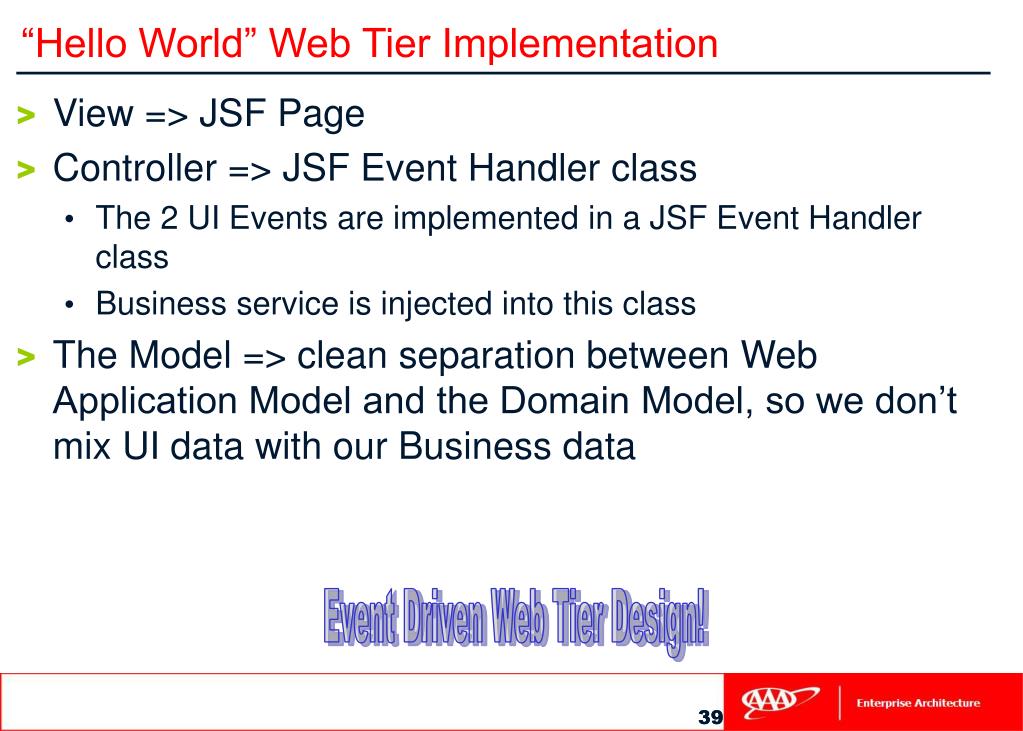 “Hello World” Web Tier Implementation

> View => JSF Page

> Controller => JSF Event Handler class

• The 2 UI Events are implemented in a JSF Event Handler class

• Business service is injected into this class

> The Model => clean separation between Web Application Model and the Domain Model, so we don’t mix UI data with our Business data

Event Driven Web Tier Design!

39

AAA

Enterprise Architecture